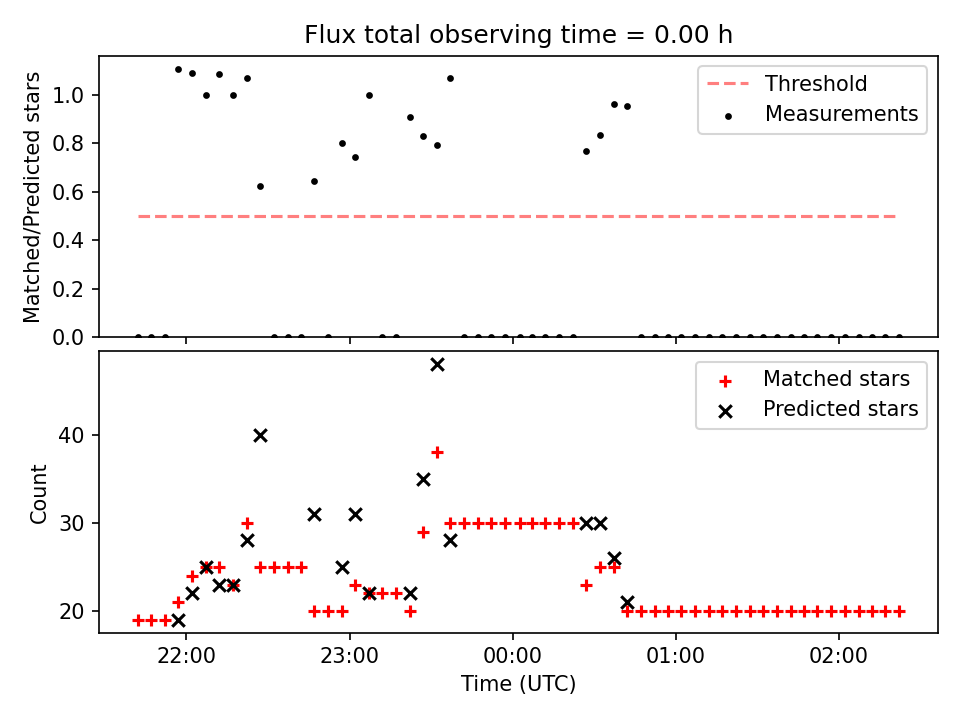 Flux total observing time = 0.00 h

Matched/Predicted stars

1.0
0.8
0.6
0.4
0.2
0.0

Threshold
Measurements

Count

40
30
20

Matched stars
Predicted stars

22:00
23:00
00:00
01:00
02:00

Time (UTC)